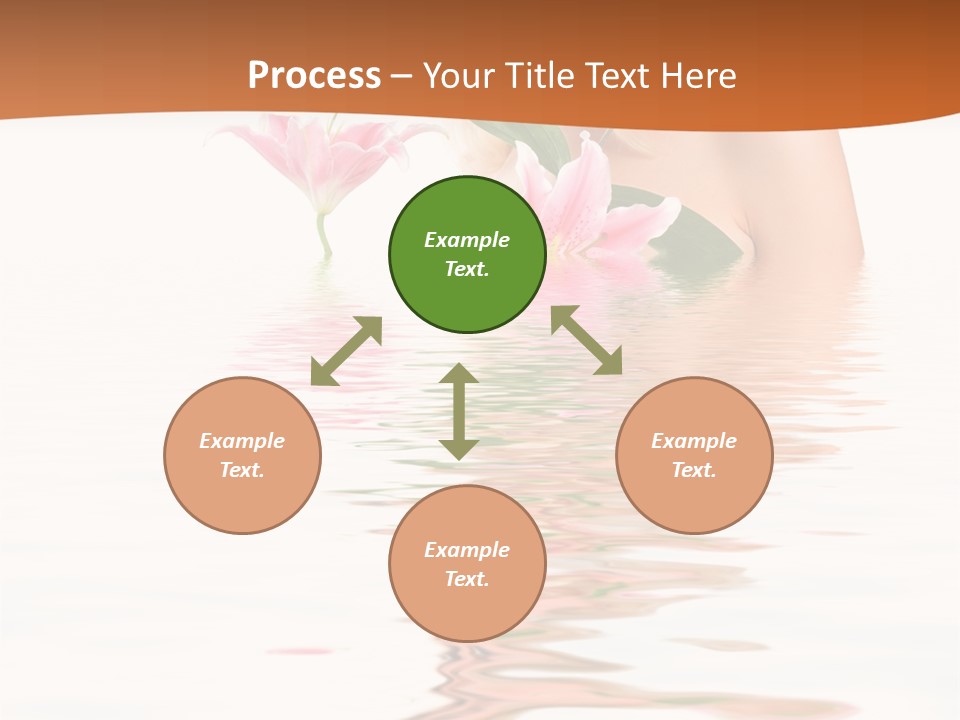 Process – Your Title Text Here

Example Text.

Example Text.

Example Text.

Example Text.